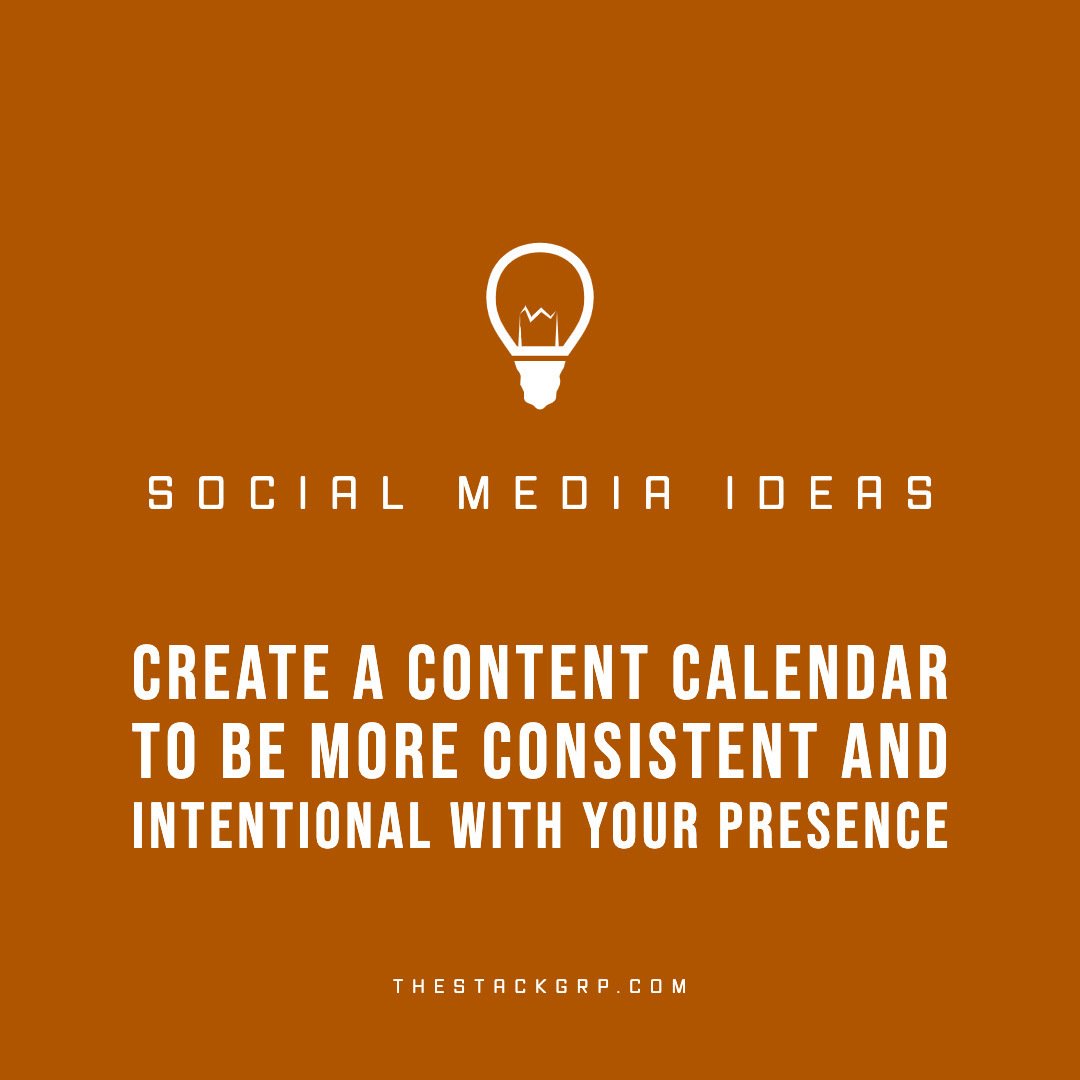 SOCIAL MEDIA IDEAS

CREATE A CONTENT CALENDAR TO BE MORE CONSISTENT AND INTENTIONAL WITH YOUR PRESENCE

THESTACKGRP.COM